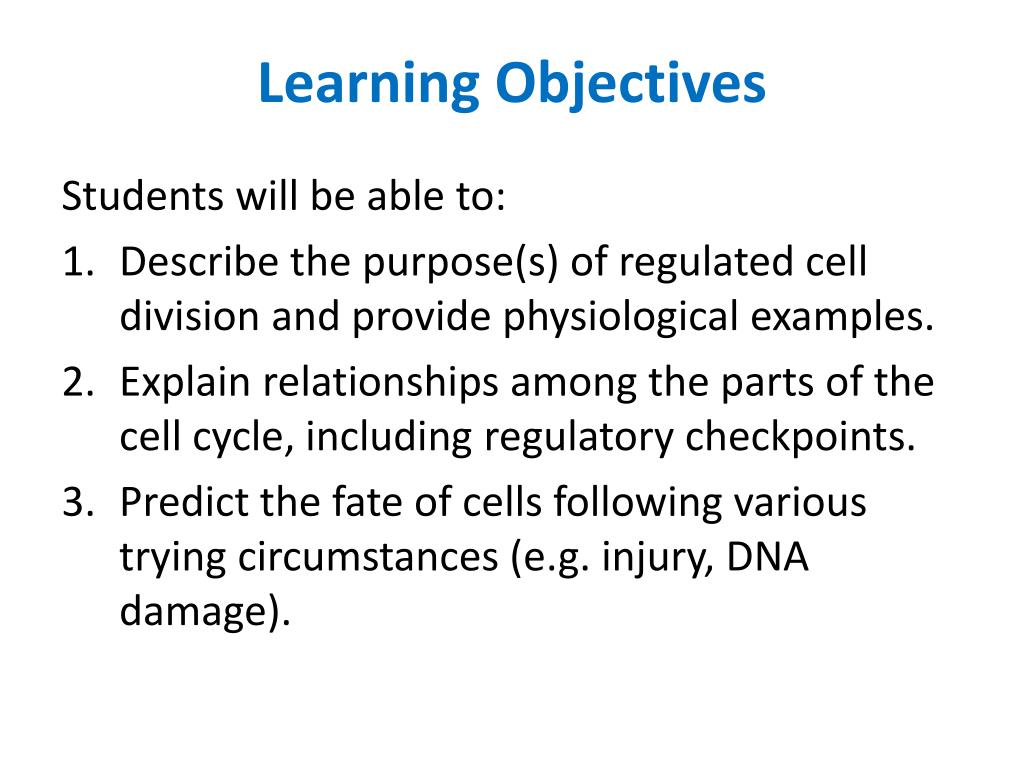 Learning Objectives

Students will be able to:

1. Describe the purpose(s) of regulated cell division and provide physiological examples.
2. Explain relationships among the parts of the cell cycle, including regulatory checkpoints.
3. Predict the fate of cells following various trying circumstances (e.g. injury, DNA damage).